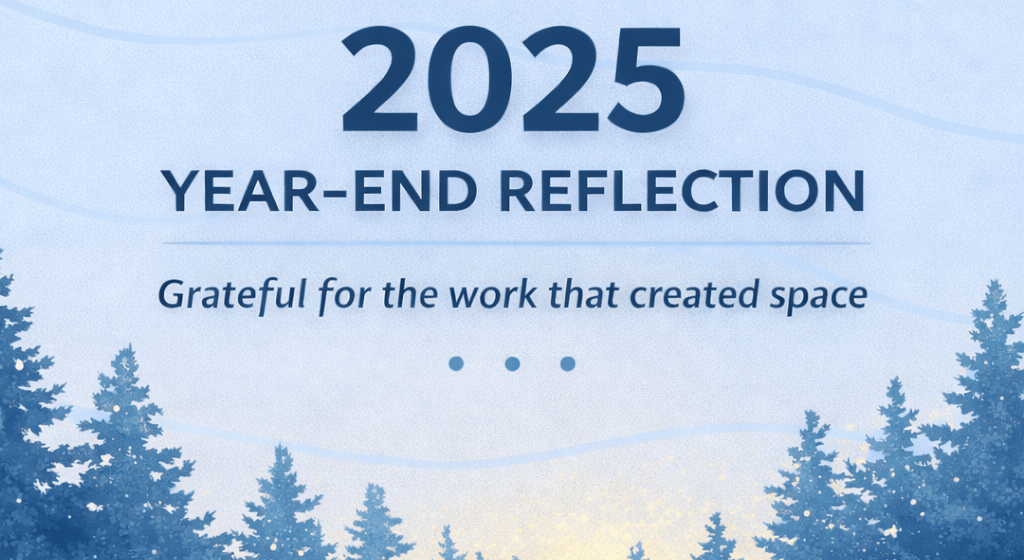 2025

YEAR-END REFLECTION

Grateful for the work that created space